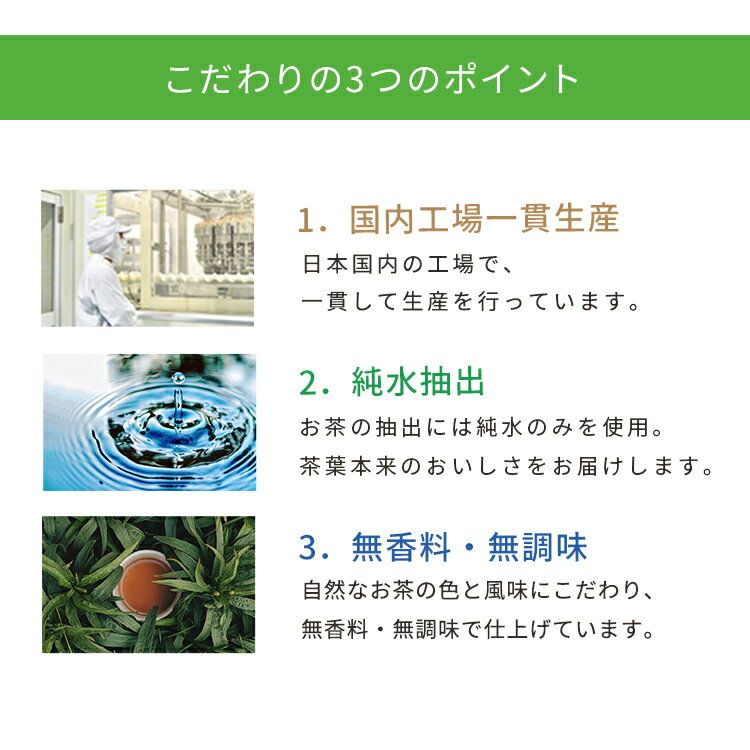 こだわりの3つのポイント

1. 国内工場一貫生産

日本国内の工場で、
一貫して生産を行っています。

2. 純水抽出

お茶の抽出には純水のみを使用。
茶葉本来のおいしさをお届けします。

3. 無香料・無調味

自然なお茶の色と風味にこだわり、
無香料・無調味で仕上げています。